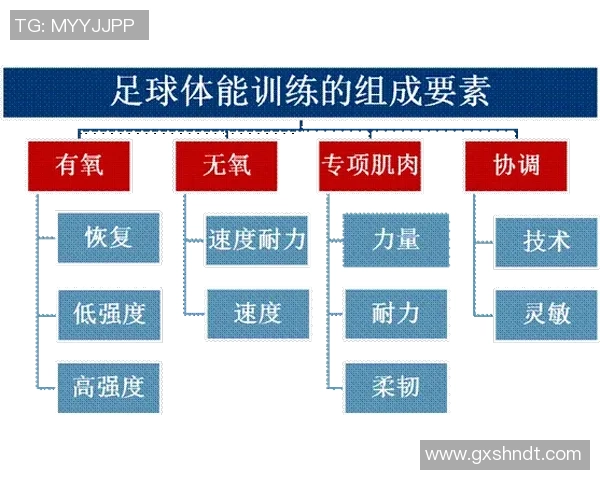 TG: MYYJJPP

足球体能训练的组成要素

有氧
恢复
低强度
高强度

无氧
速度耐力
速度

专项肌肉
力量
耐力
柔韧

协调
技术
灵敏

www.gxshndt.com